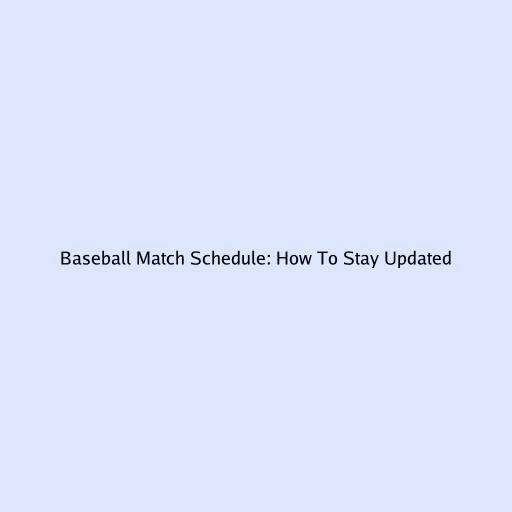 Baseball Match Schedule: How To Stay Updated